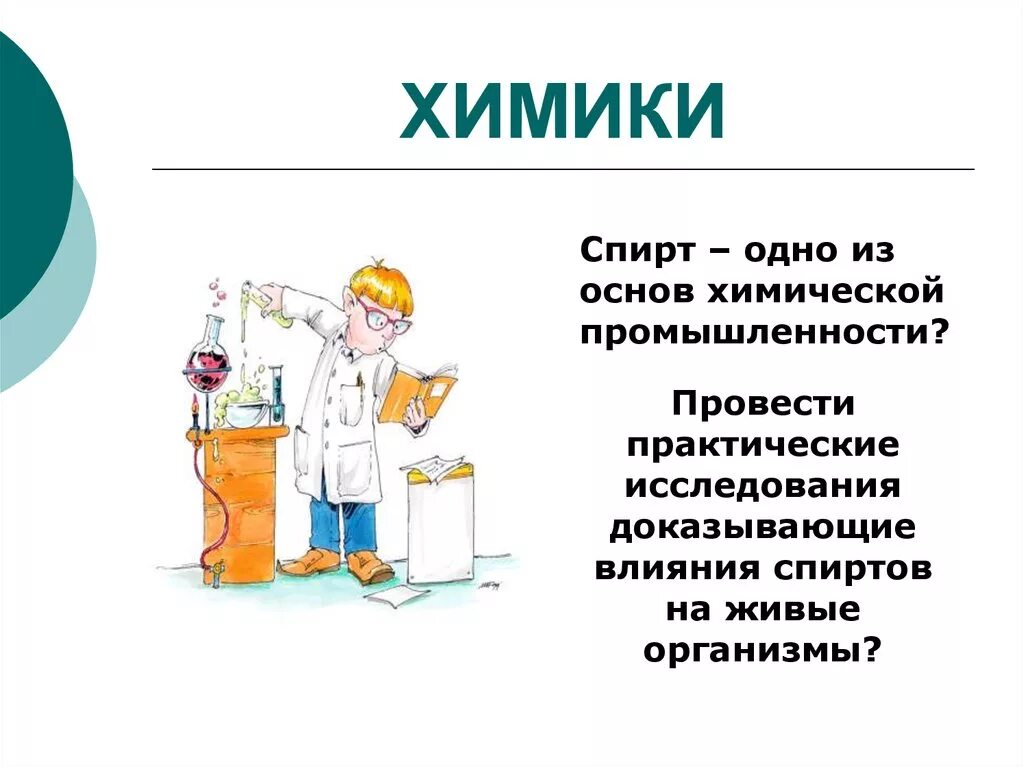 ХИМИКИ

Спирт – одно из основ химической промышленности?

Провести практические исследования доказывающие влияния спиртов на живые организмы?